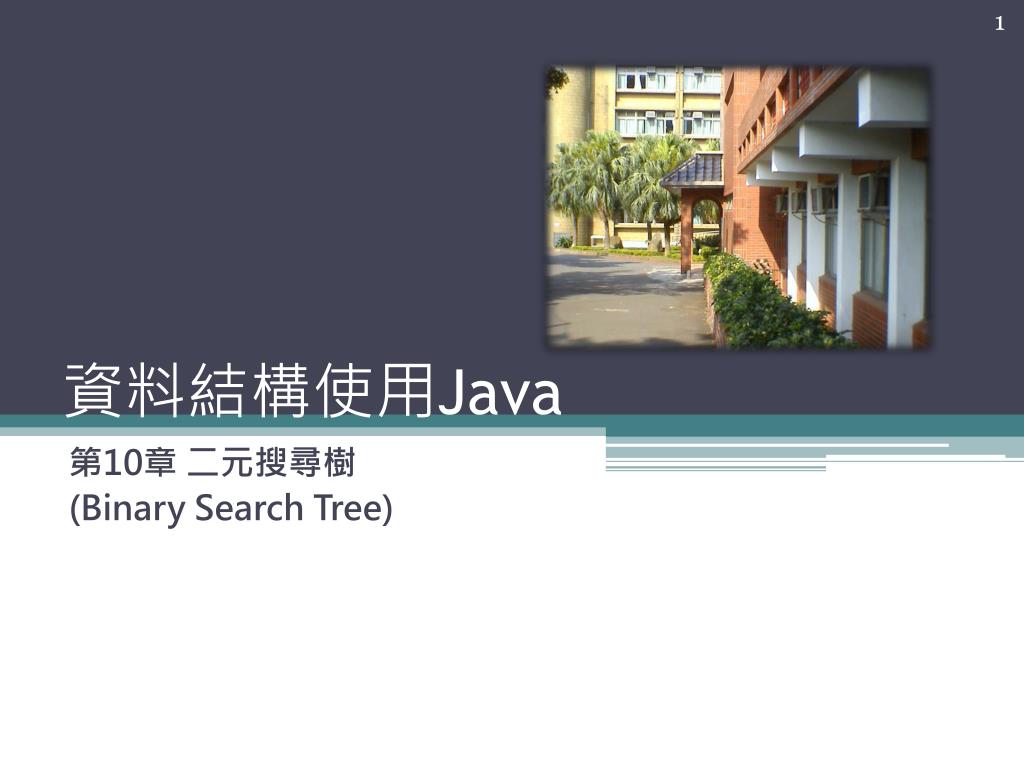 1

資料結構使用Java

第10章 二元搜尋樹
(Binary Search Tree)